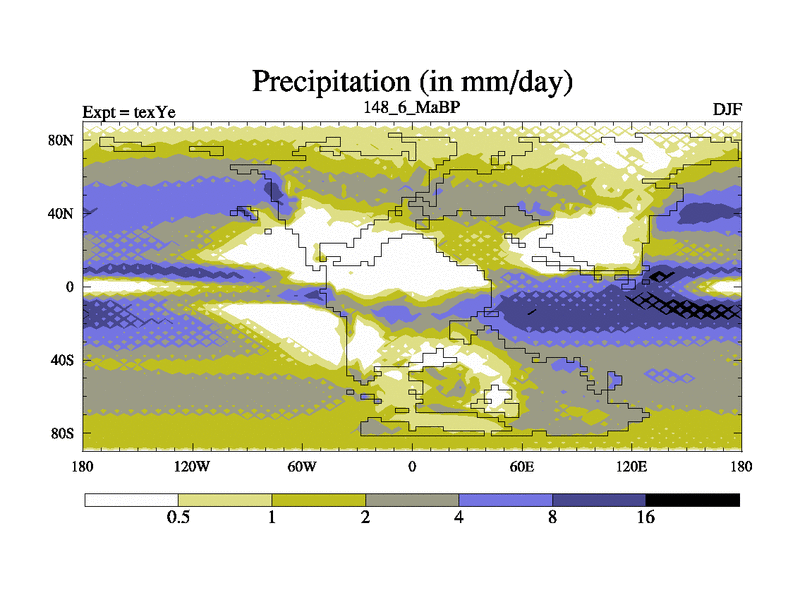 Precipitation (in mm/day)

Expt = texYe

148_6_MaBP

DJF

80N
40N
0
40S
80S

180
120W
60W
0
60E
120E
180

0.5
1
2
4
8
16